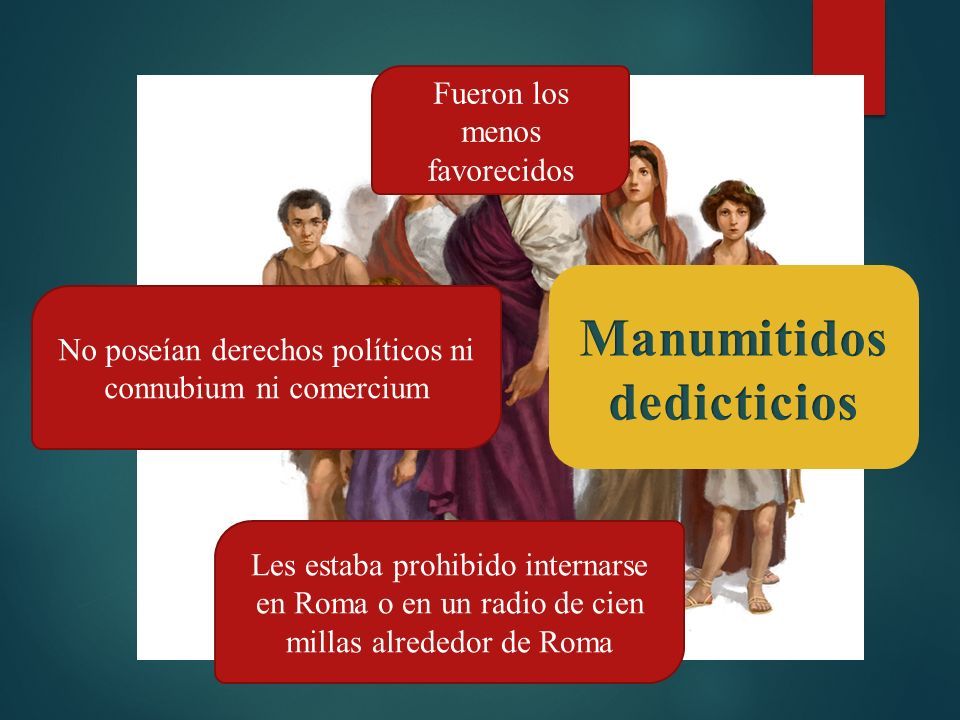 Fueron los menos favorecidos

No poseían derechos políticos ni connubium ni comercium

Manumitidos dedicticios

Les estaba prohibido internarse en Roma o en un radio de cien millas alrededor de Roma